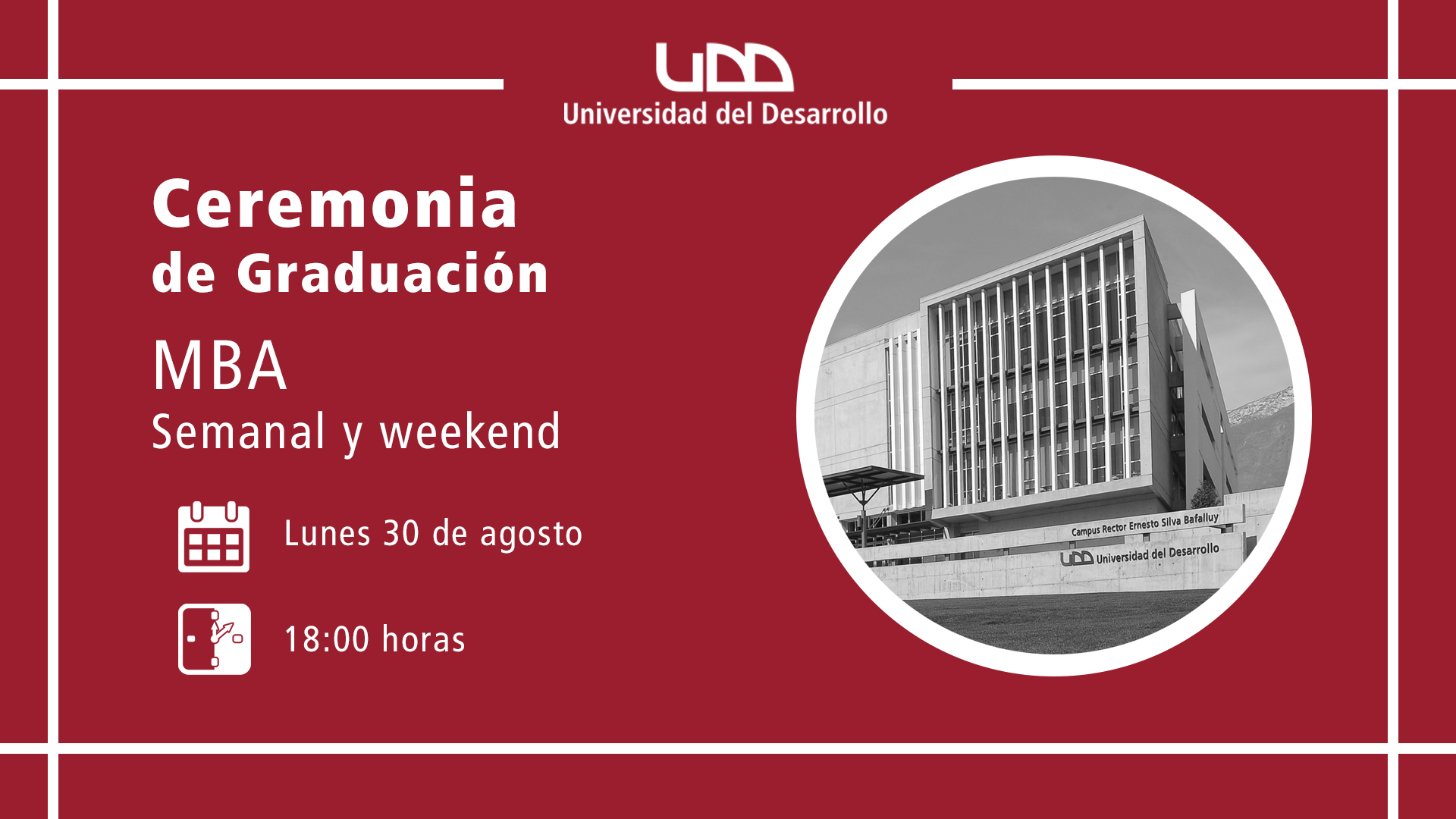 UDD
Universidad del Desarrollo

Ceremonia
de Graduación

MBA
Semanal y weekend

Lunes 30 de agosto

18:00 horas

Campus Rector Ernesto Silva Bafalluy
UDD Universidad del Desarrollo